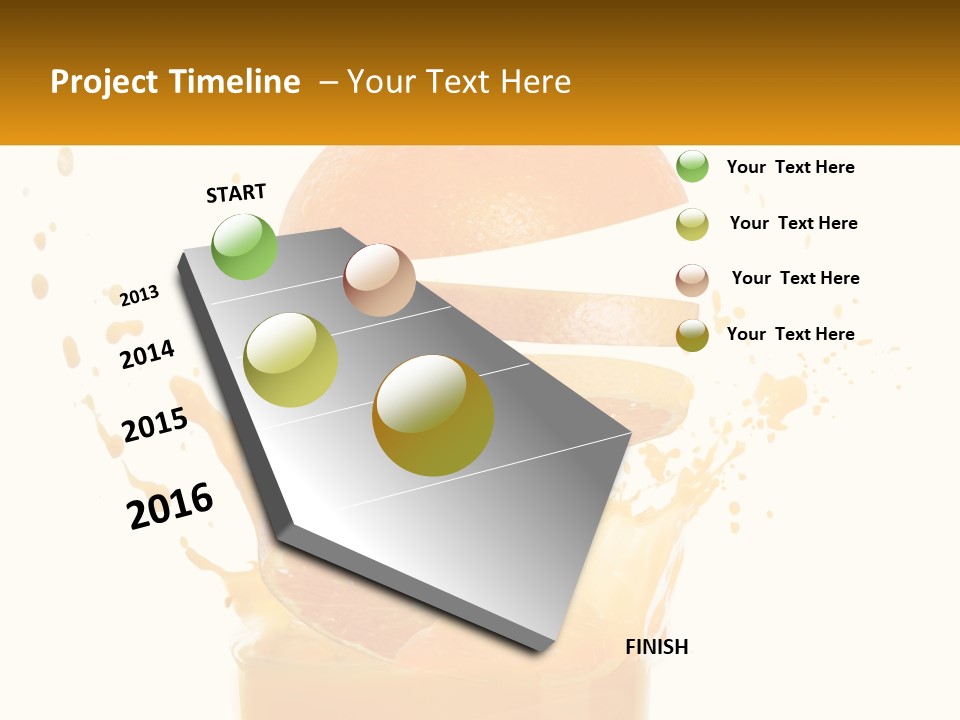 Project Timeline – Your Text Here

START

2013

2014

2015

2016

FINISH

Your Text Here

Your Text Here

Your Text Here

Your Text Here